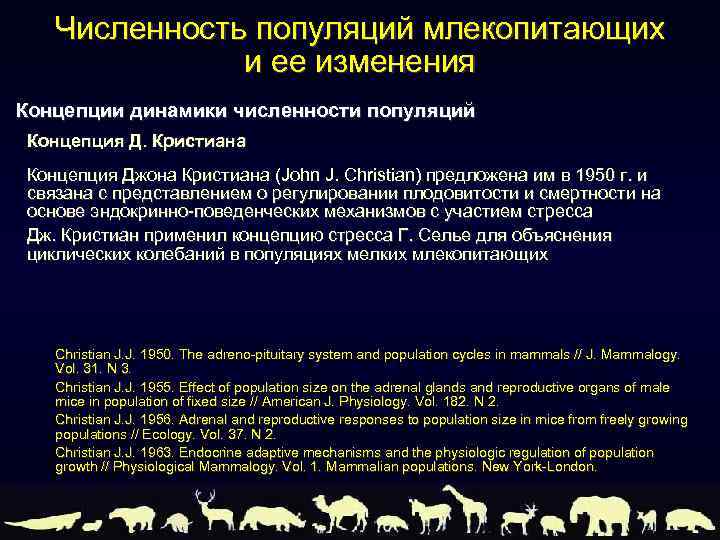 Численность популяций млекопитающих и ее изменения

Концепции динамики численности популяций

Концепция Д. Кристиана

Концепция Джона Кристиана (John J. Christian) предложена им в 1950 г. и связана с представлением о регулировании плодовитости и смертности на основе эндокринно-поведенческих механизмов с участием стресса

Дж. Кристиан применил концепцию стресса Г. Селье для объяснения циклических колебаний в популяциях мелких млекопитающих

Christian J.J. 1950. The adreno-pituitary system and population cycles in mammals // J. Mammalogy. Vol. 31. N 3.

Christian J.J. 1955. Effect of population size on the adrenal glands and reproductive organs of male mice in population of fixed size // American J. Physiology. Vol. 182. N 2.

Christian J.J. 1956. Adrenal and reproductive responses to population size in mice from freely growing populations // Ecology. Vol. 37. N 2.

Christian J.J. 1963. Endocrine adaptive mechanisms and the physiologic regulation of population growth // Physiological Mammalogy. Vol. 1. Mammalian populations. New York-London.